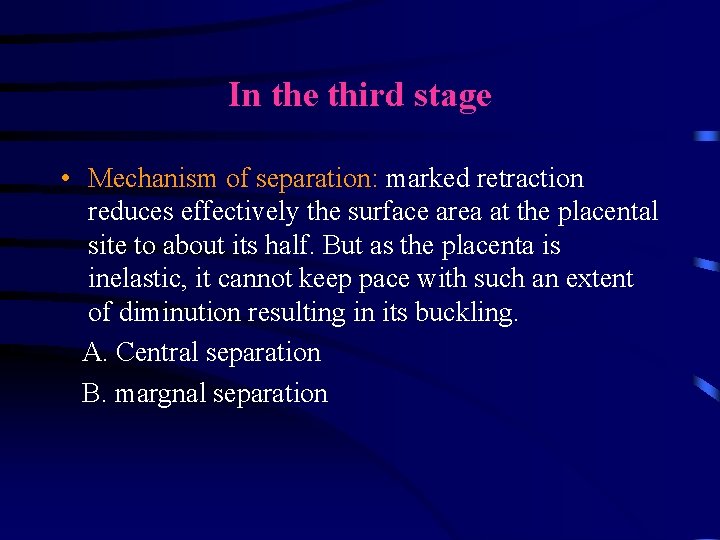 In the third stage

• Mechanism of separation: marked retraction reduces effectively the surface area at the placental site to about its half. But as the placenta is inelastic, it cannot keep pace with such an extent of diminution resulting in its buckling.

A. Central separation

B. margnal separation